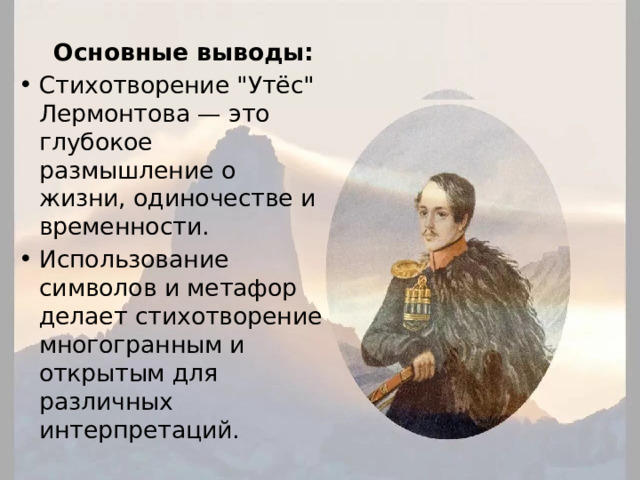 Основные выводы:

• Стихотворение "Утёс" Лермонтова — это глубокое размышление о жизни, одиночестве и временности.

• Использование символов и метафор делает стихотворение многогранным и открытым для различных интерпретаций.